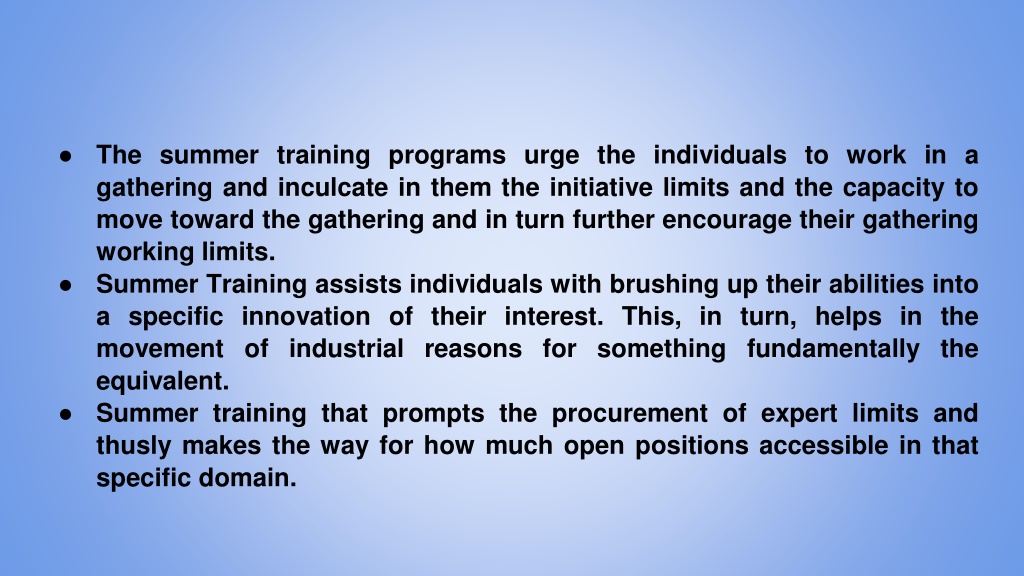 ● The summer training programs urge the individuals to work in a gathering and inculcate in them the initiative limits and the capacity to move toward the gathering and in turn further encourage their gathering working limits.
● Summer Training assists individuals with brushing up their abilities into a specific innovation of their interest. This, in turn, helps in the movement of industrial reasons for something fundamentally the equivalent.
● Summer training that prompts the procurement of expert limits and thusly makes the way for how much open positions accessible in that specific domain.